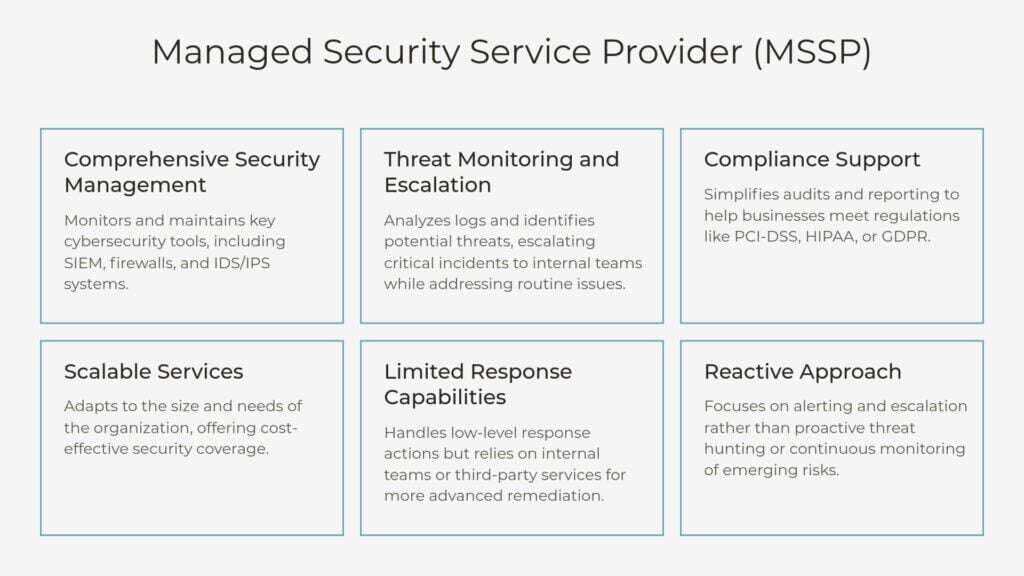 Managed Security Service Provider (MSSP)

Comprehensive Security Management

Monitors and maintains key cybersecurity tools, including SIEM, firewalls, and IDS/IPS systems.

Threat Monitoring and Escalation

Analyzes logs and identifies potential threats, escalating critical incidents to internal teams while addressing routine issues.

Compliance Support

Simplifies audits and reporting to help businesses meet regulations like PCI-DSS, HIPAA, or GDPR.

Scalable Services

Adapts to the size and needs of the organization, offering cost-effective security coverage.

Limited Response Capabilities

Handles low-level response actions but relies on internal teams or third-party services for more advanced remediation.

Reactive Approach

Focuses on alerting and escalation rather than proactive threat hunting or continuous monitoring of emerging risks.